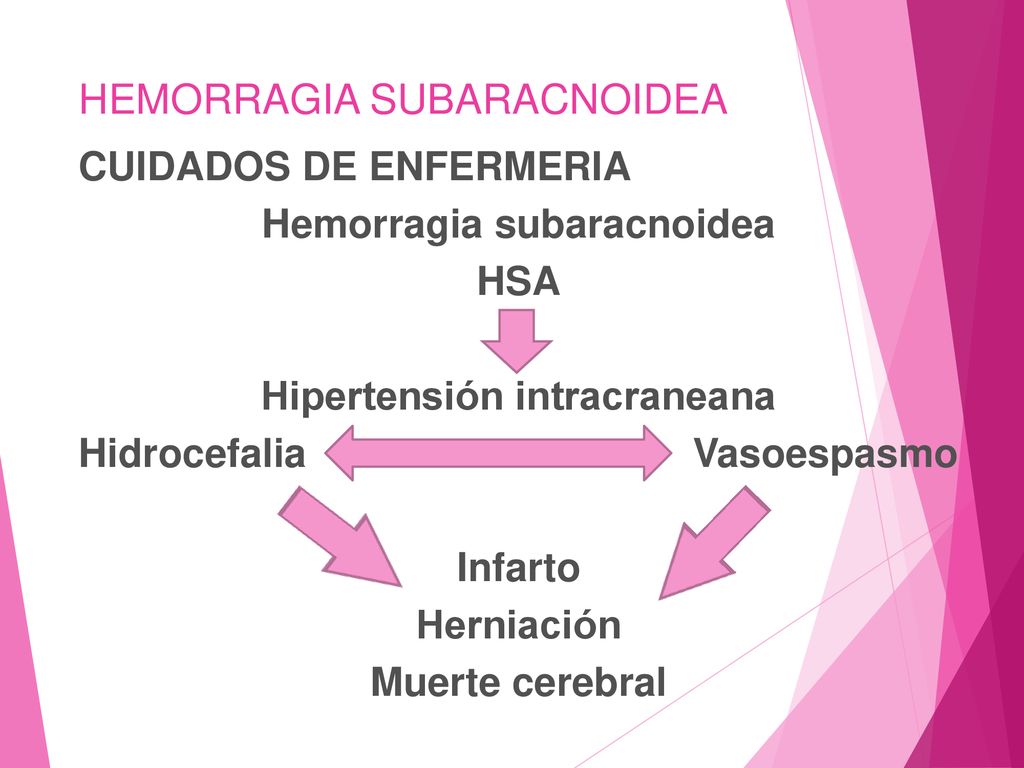 HEMORRAGIA SUBARACNOIDEA

CUIDADOS DE ENFERMERIA

Hemorragia subaracnoidea

HSA

Hipertensión intracraneana

Hidrocefalia

Vasoespasmo

Infarto

Herniación

Muerte cerebral